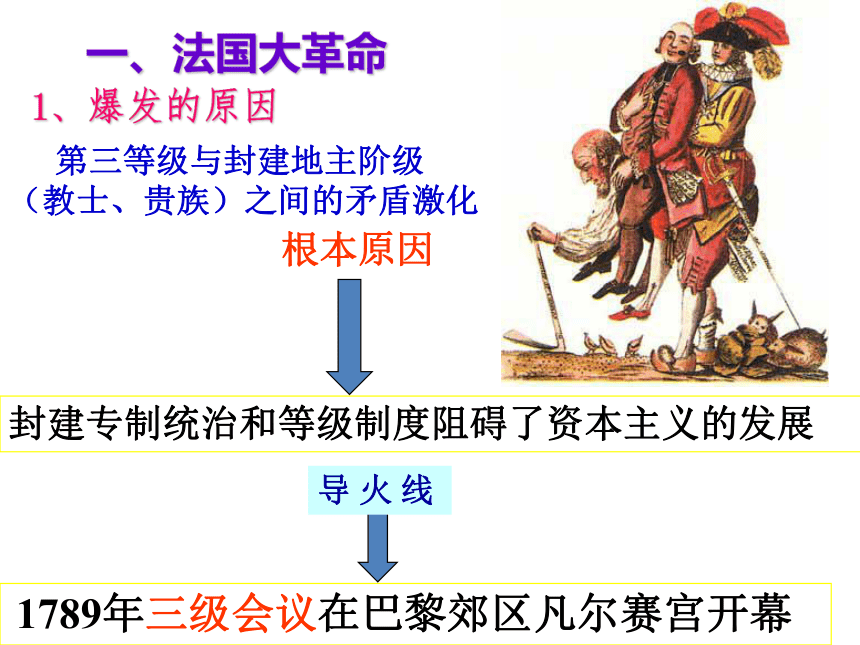 一、法国大革命

1、爆发的原因

第三等级与封建地主阶级（教士、贵族）之间的矛盾激化

根本原因

封建专制统治和等级制度阻碍了资本主义的发展

导火线

1789年三级会议在巴黎郊区凡尔赛宫开幕